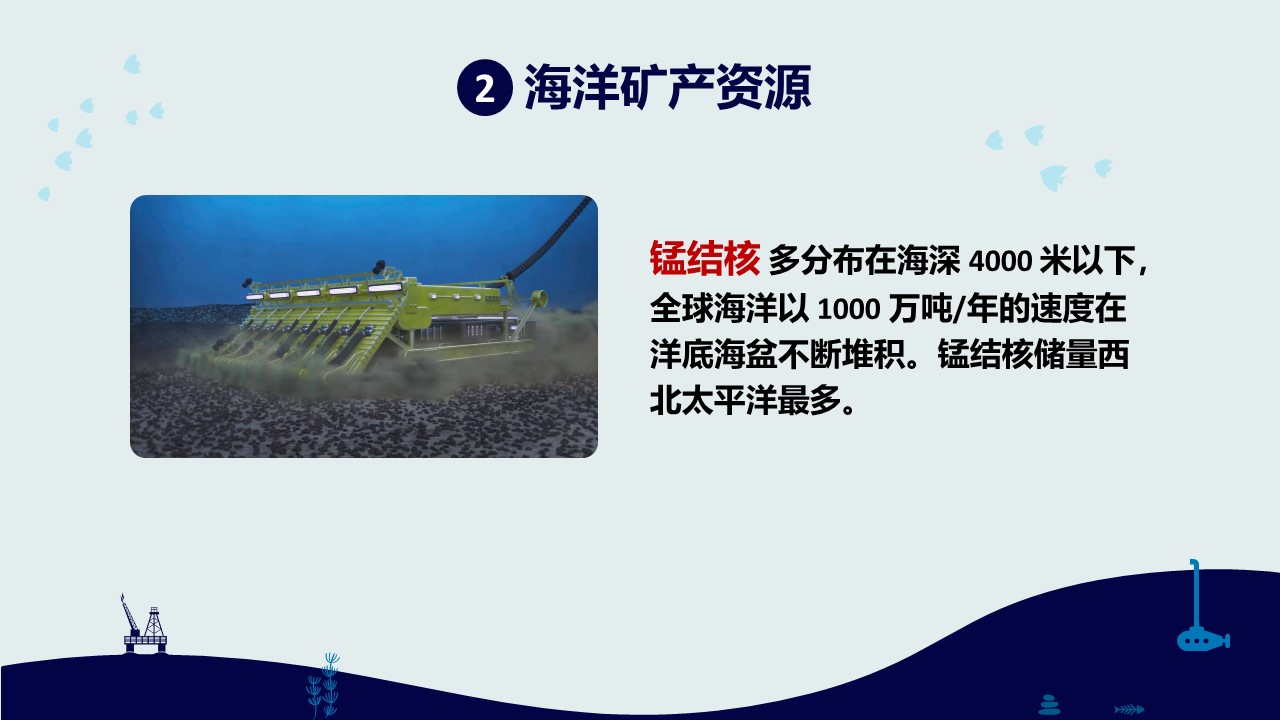 2 海洋矿产资源

锰结核 多分布在海深 4000 米以下，全球海洋以 1000 万吨/年的速度在洋底海盆不断堆积。锰结核储量西北太平洋最多。